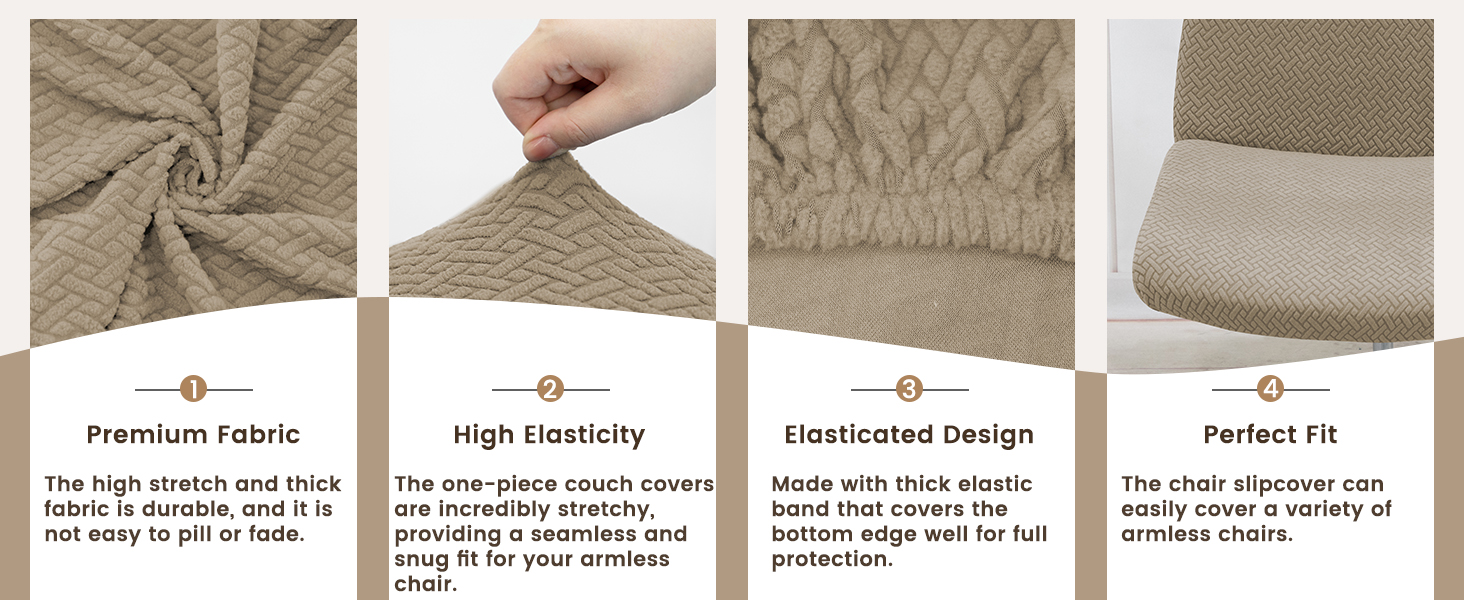 1

Premium Fabric

The high stretch and thick fabric is durable, and it is not easy to pill or fade.

2

High Elasticity

The one-piece couch covers are incredibly stretchy, providing a seamless and snug fit for your armless chair.

3

Elasticated Design

Made with thick elastic band that covers the bottom edge well for full protection.

4

Perfect Fit

The chair slipcover can easily cover a variety of armless chairs.